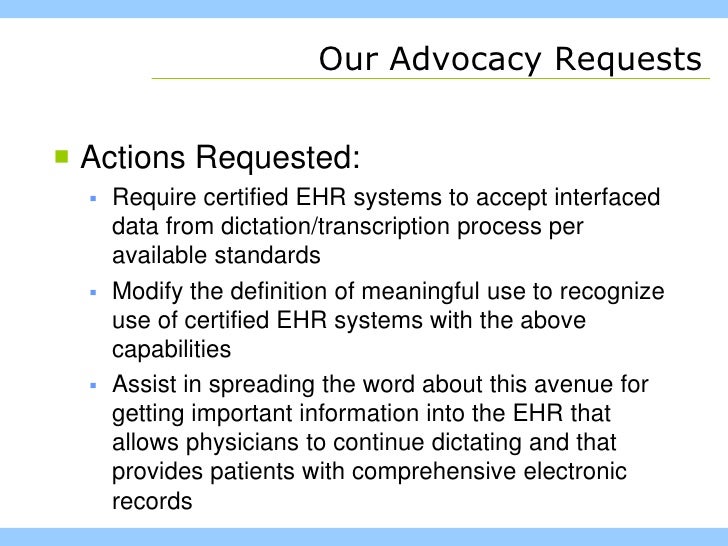 Our Advocacy Requests

Actions Requested:

Require certified EHR systems to accept interfaced data from dictation/transcription process per available standards

Modify the definition of meaningful use to recognize use of certified EHR systems with the above capabilities

Assist in spreading the word about this avenue for getting important information into the EHR that allows physicians to continue dictating and that provides patients with comprehensive electronic records